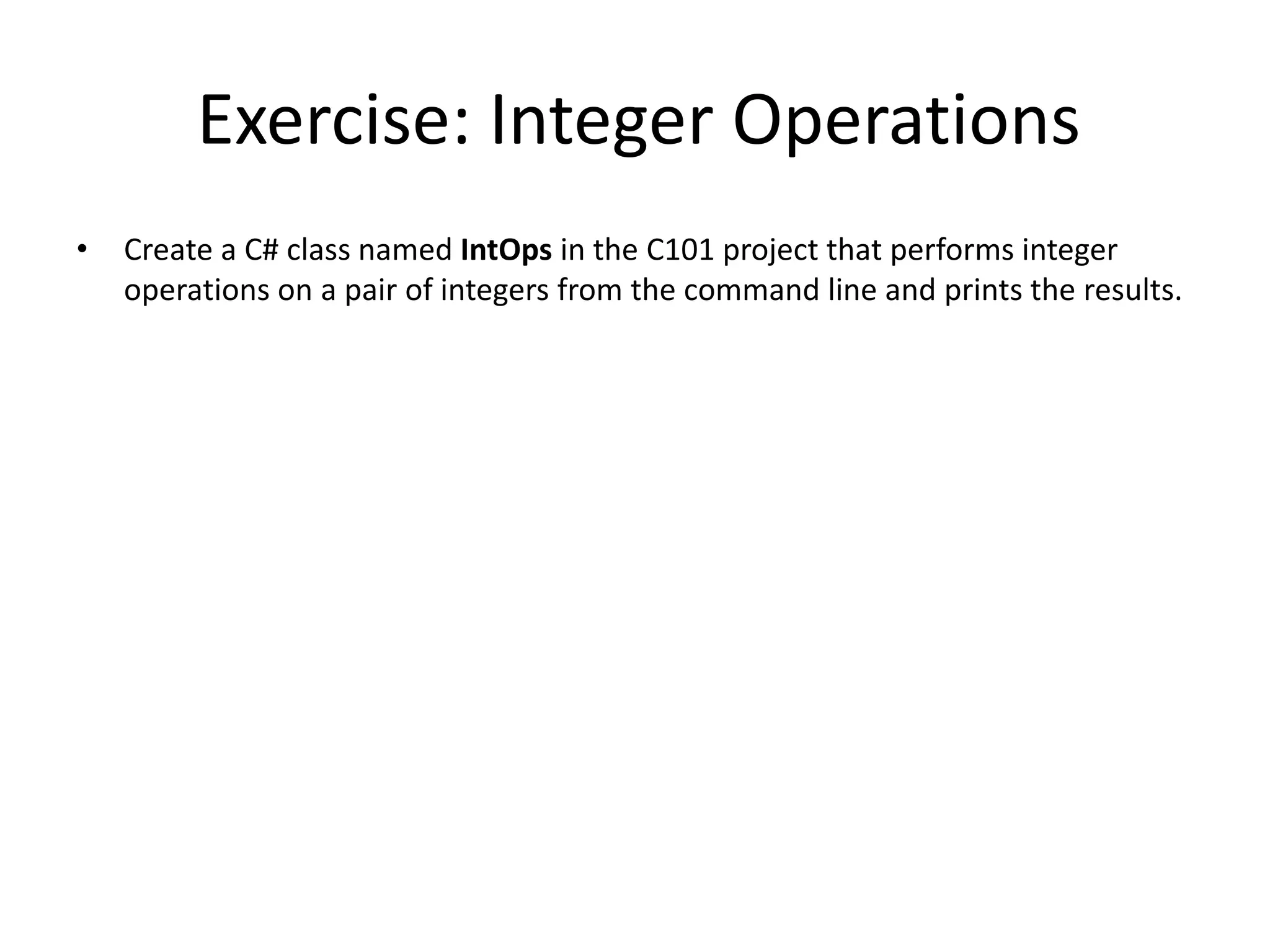 Exercise: Integer Operations

• Create a C# class named IntOps in the C101 project that performs integer operations on a pair of integers from the command line and prints the results.